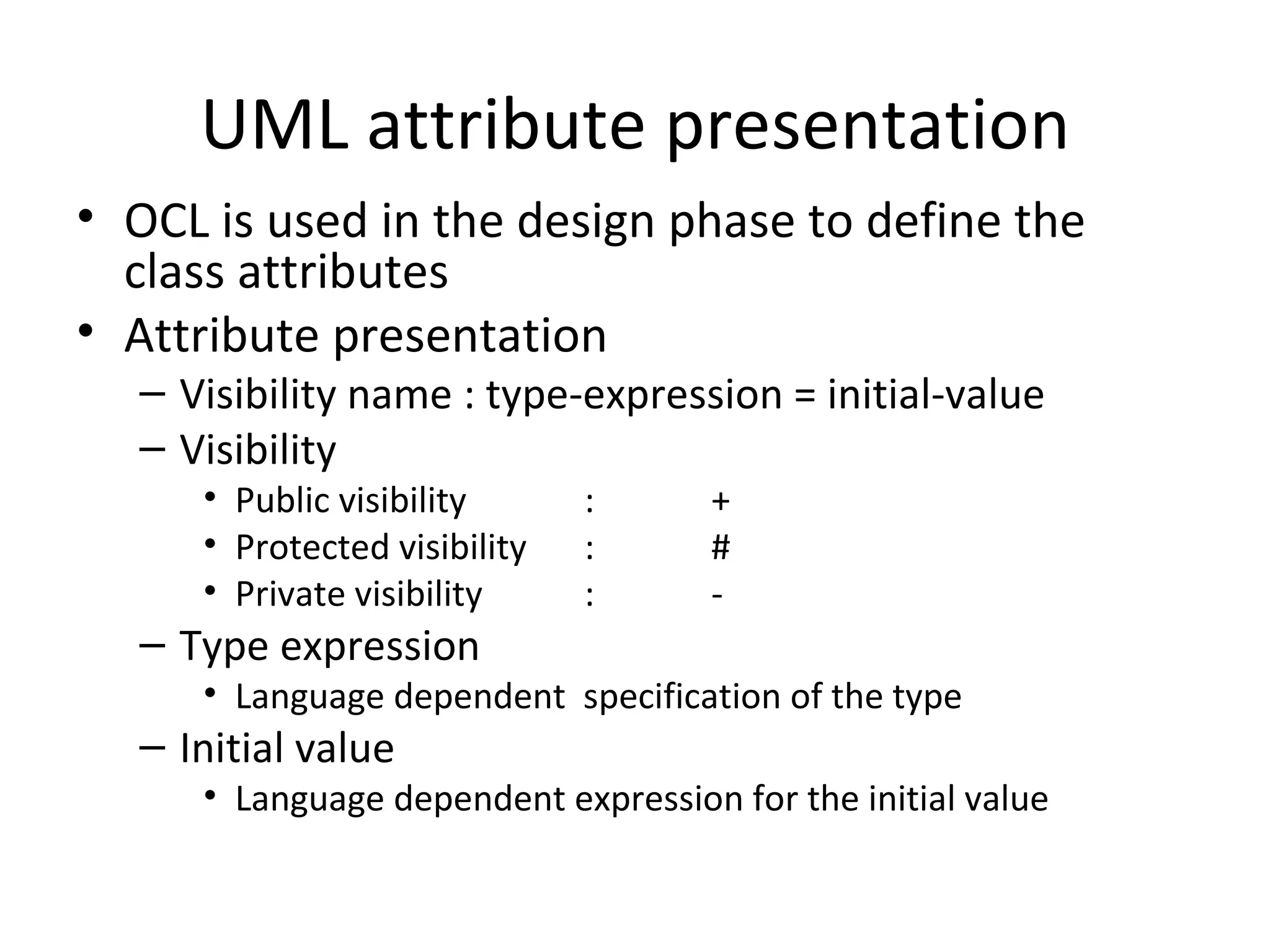 UML attribute presentation

• OCL is used in the design phase to define the class attributes
• Attribute presentation
  – Visibility name : type-expression = initial-value
  – Visibility
    • Public visibility : +
    • Protected visibility : #
    • Private visibility : -
  – Type expression
    • Language dependent specification of the type
  – Initial value
    • Language dependent expression for the initial value